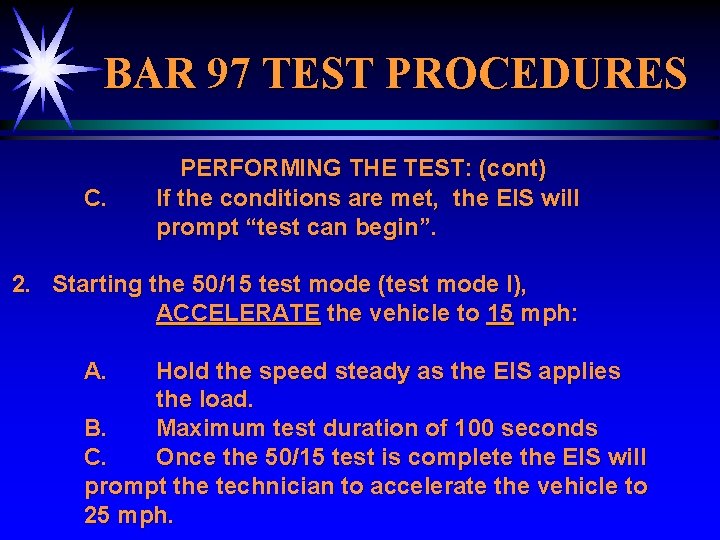 BAR 97 TEST PROCEDURES

PERFORMING THE TEST: (cont)

C. If the conditions are met, the EIS will prompt “test can begin”.

2. Starting the 50/15 test mode (test mode I), ACCELERATE the vehicle to 15 mph:

A. Hold the speed steady as the EIS applies the load.

B. Maximum test duration of 100 seconds

C. Once the 50/15 test is complete the EIS will prompt the technician to accelerate the vehicle to 25 mph.